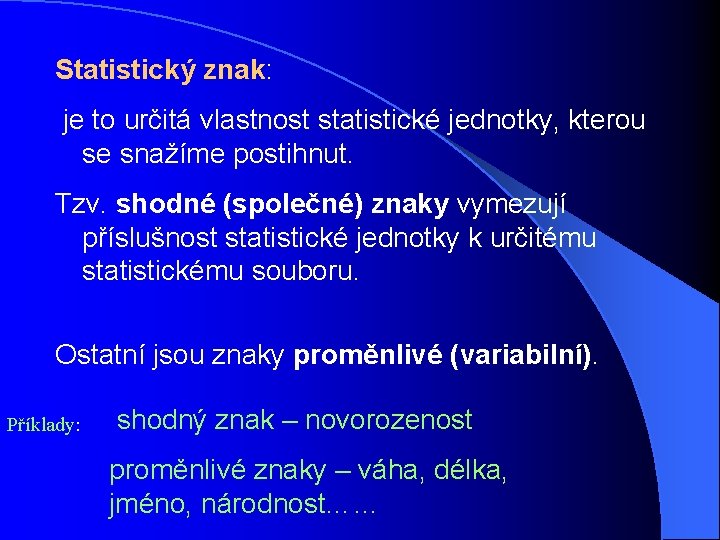 Statistický znak:

je to určitá vlastnost statistické jednotky, kterou se snažíme postihnut.

Tzv. shodné (společné) znaky vymezují příslušnost statistické jednotky k určitému statistickému souboru.

Ostatní jsou znaky proměnlivé (variabilní).

Příklady: shodný znak – novorozenost

proměnlivé znaky – váha, délka, jméno, národnost……